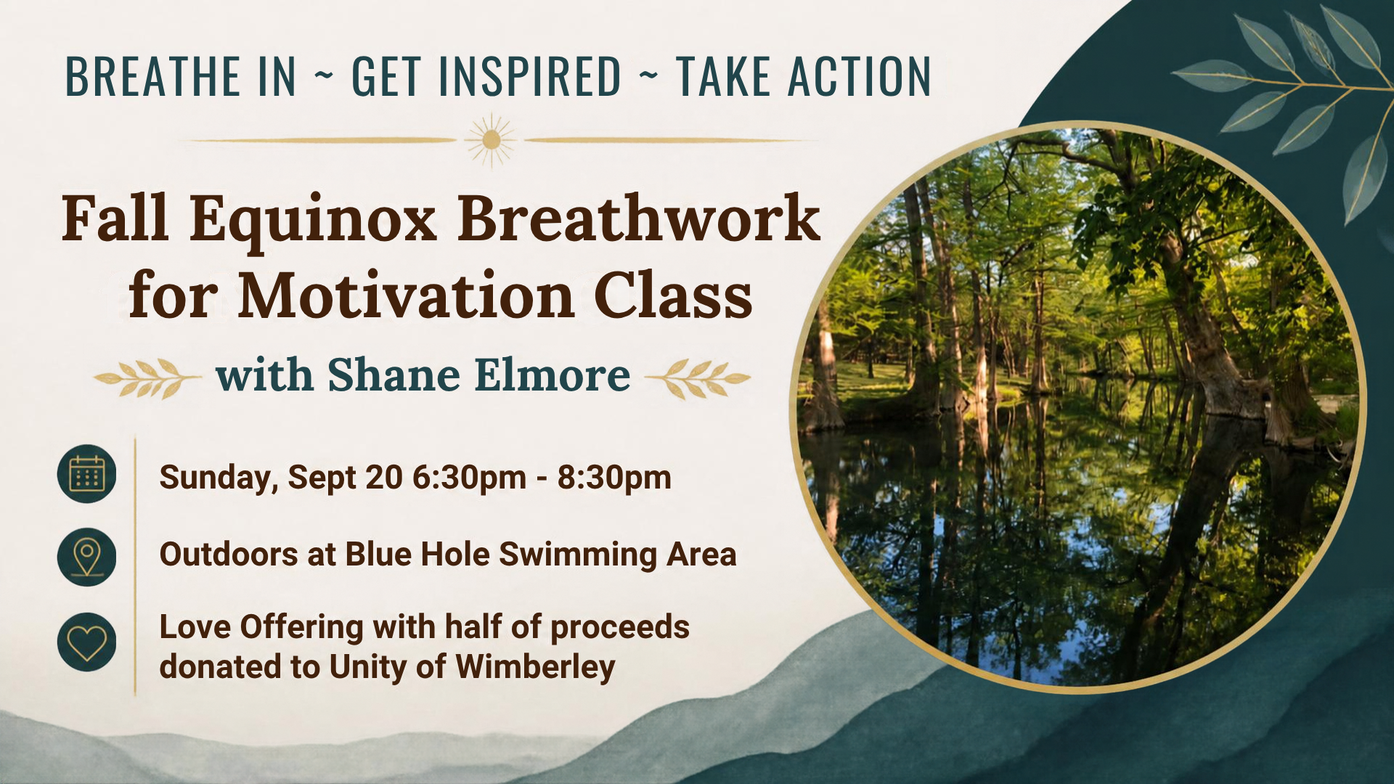 BREATHE IN ~ GET INSPIRED ~ TAKE ACTION

Fall Equinox Breathwork for Motivation Class

with Shane Elmore

Sunday, Sept 20 6:30pm - 8:30pm

Outdoors at Blue Hole Swimming Area

Love Offering with half of proceeds donated to Unity of Wimberley